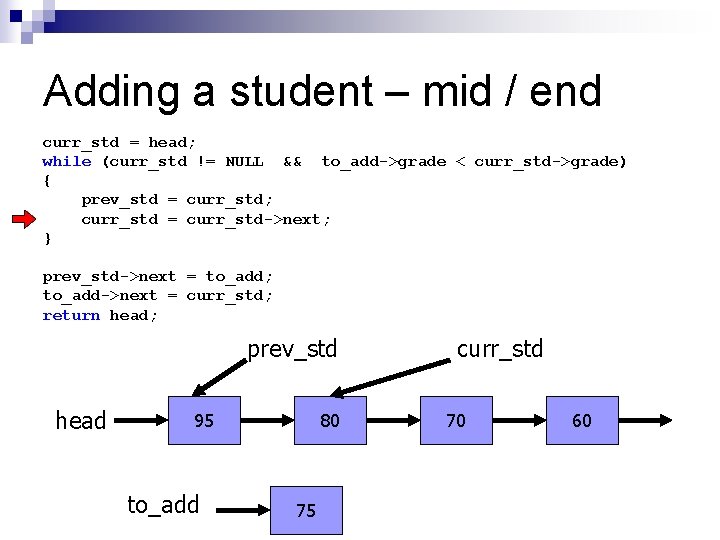 Adding a student – mid / end

curr_std = head;
while (curr_std != NULL && to_add->grade < curr_std->grade)
{
prev_std = curr_std;
curr_std = curr_std->next;
}

prev_std->next = to_add;
to_add->next = curr_std;
return head;

prev_std

curr_std

head

95

80

70

60

to_add

75